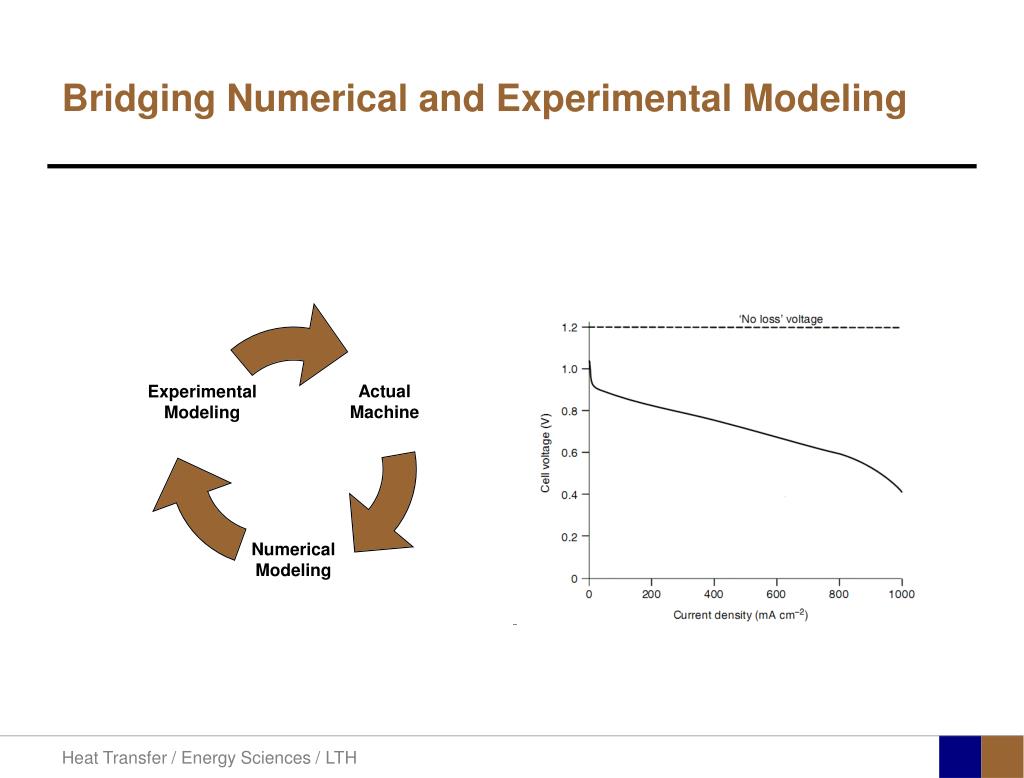 Bridging Numerical and Experimental Modeling

Experimental Modeling

Actual Machine

Numerical Modeling

'No loss' voltage

1.2

1.0

0.8

0.6

0.4

0.2

0

Cell voltage (V)

0

200

400

600

800

1000

Current density (mA cm$^{-2}$)

Heat Transfer / Energy Sciences / LTH